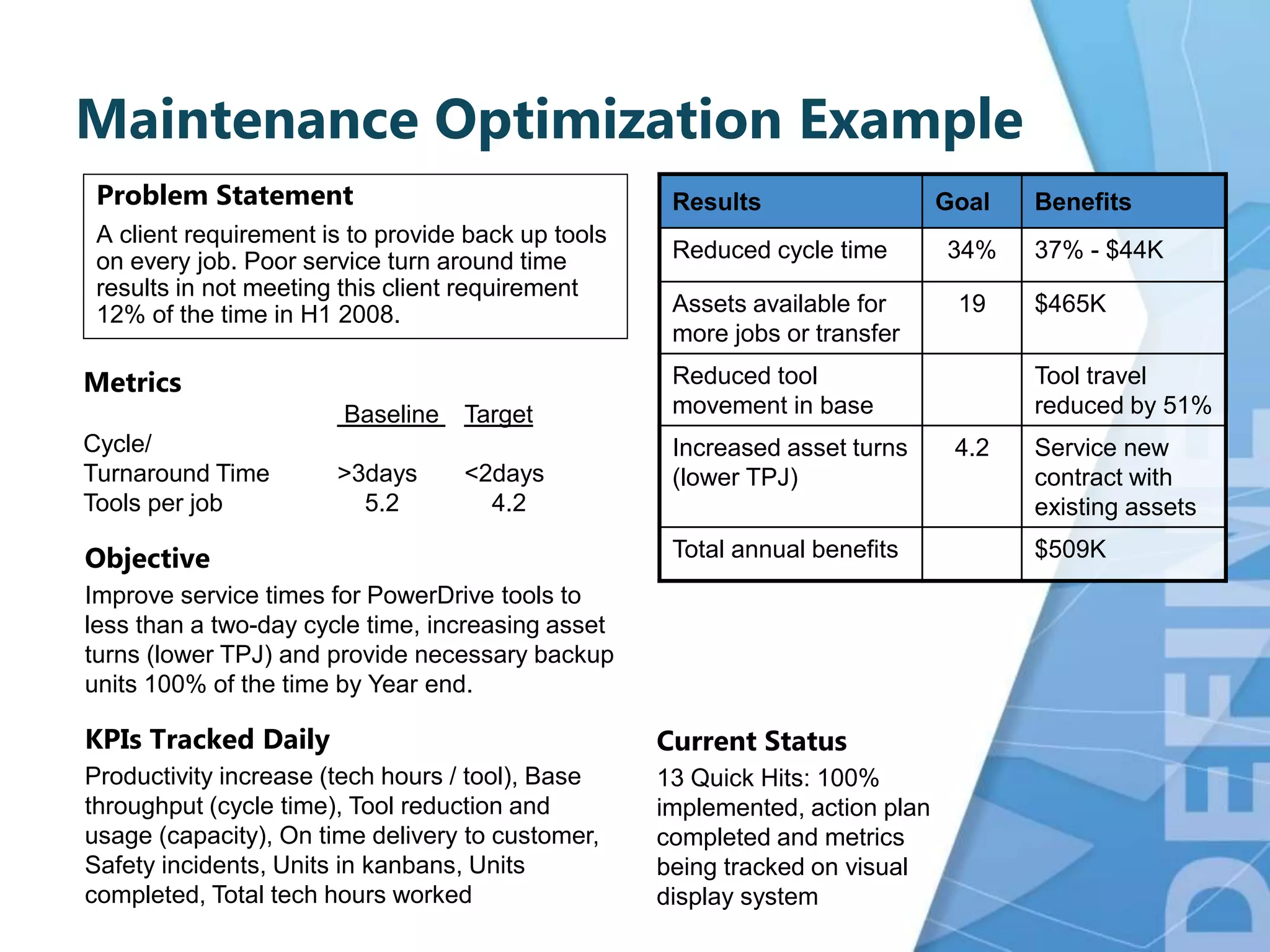 Maintenance Optimization Example

Problem Statement
A client requirement is to provide back up tools on every job. Poor service turn around time results in not meeting this client requirement 12% of the time in H1 2008.

Metrics

| | Baseline | Target |
|---|---|---|
| Cycle/ Turnaround Time | >3days | <2days |
| Tools per job | 5.2 | 4.2 |

Objective
Improve service times for PowerDrive tools to less than a two-day cycle time, increasing asset turns (lower TPJ) and provide necessary backup units 100% of the time by Year end.

KPIs Tracked Daily
Productivity increase (tech hours / tool), Base throughput (cycle time), Tool reduction and usage (capacity), On time delivery to customer, Safety incidents, Units in kanbans, Units completed, Total tech hours worked

| Results | Goal | Benefits |
|---|---|---|
| Reduced cycle time | 34% | 37% - $44K |
| Assets available for more jobs or transfer | 19 | $465K |
| Reduced tool movement in base | | Tool travel reduced by 51% |
| Increased asset turns (lower TPJ) | 4.2 | Service new contract with existing assets |
| Total annual benefits | | $509K |

Current Status
13 Quick Hits: 100% implemented, action plan completed and metrics being tracked on visual display system

DEFINE